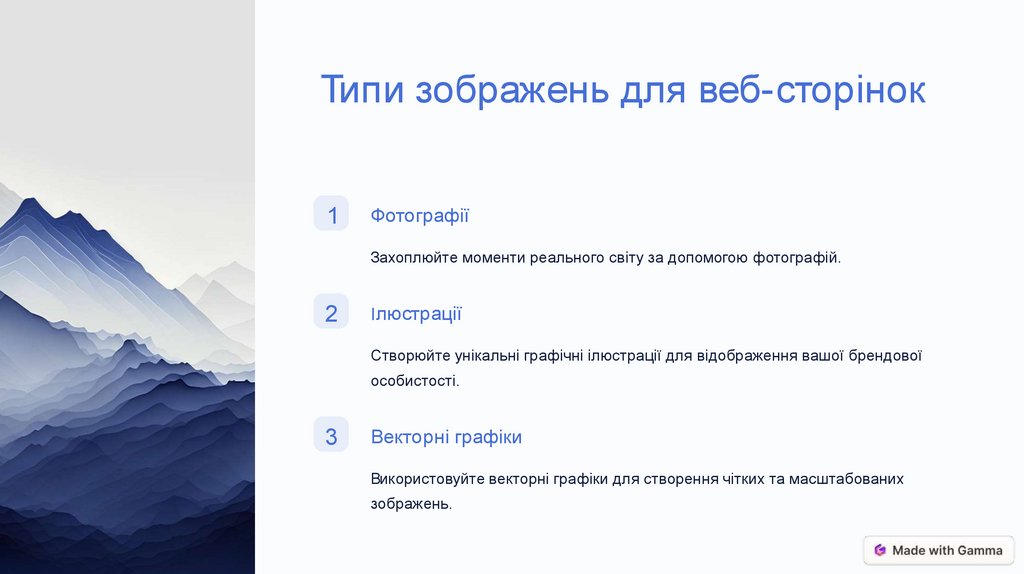 Типи зображень для веб-сторінок

1

Фотографії

Захоплюйте моменти реального світу за допомогою фотографій.

2

Ілюстрації

Створюйте унікальні графічні ілюстрації для відображення вашої брендової особистості.

3

Векторні графіки

Використовуйте векторні графіки для створення чітких та масштабованих зображень.

Made with Gamma